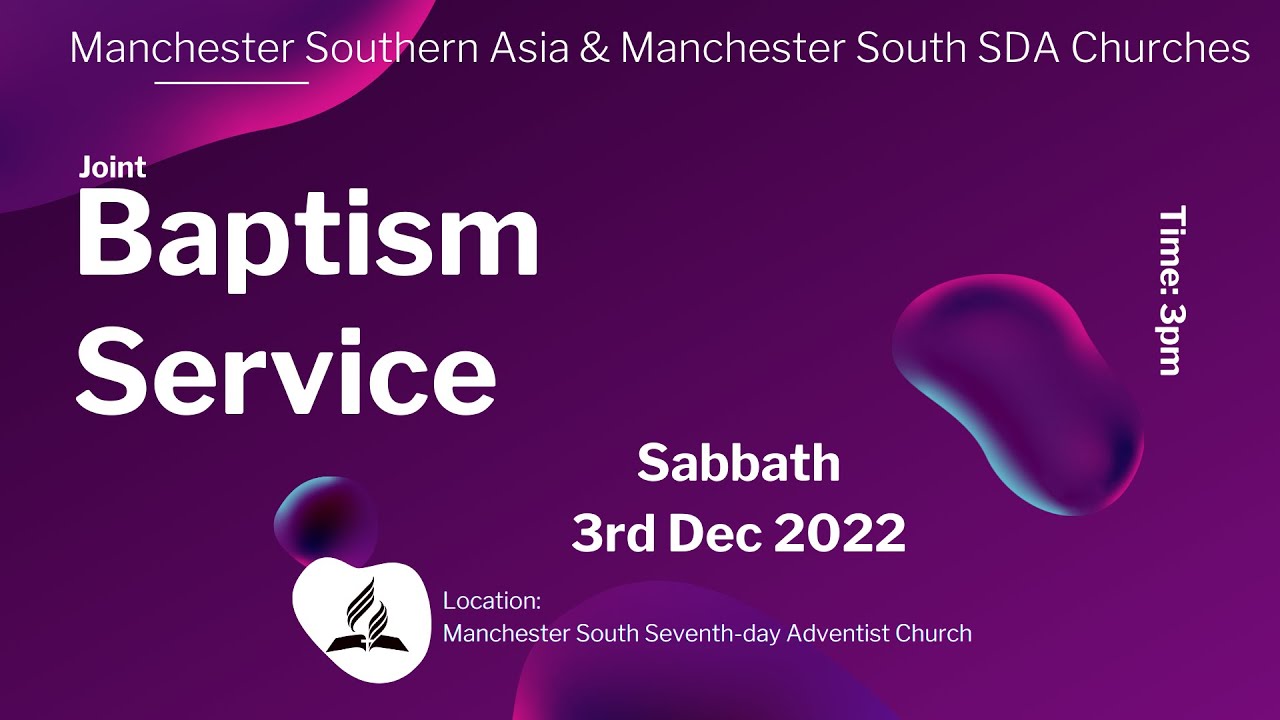 Manchester Southern Asia & Manchester South SDA Churches

Joint
Baptism Service

Time: 3pm

Sabbath
3rd Dec 2022

Location:
Manchester South Seventh-day Adventist Church